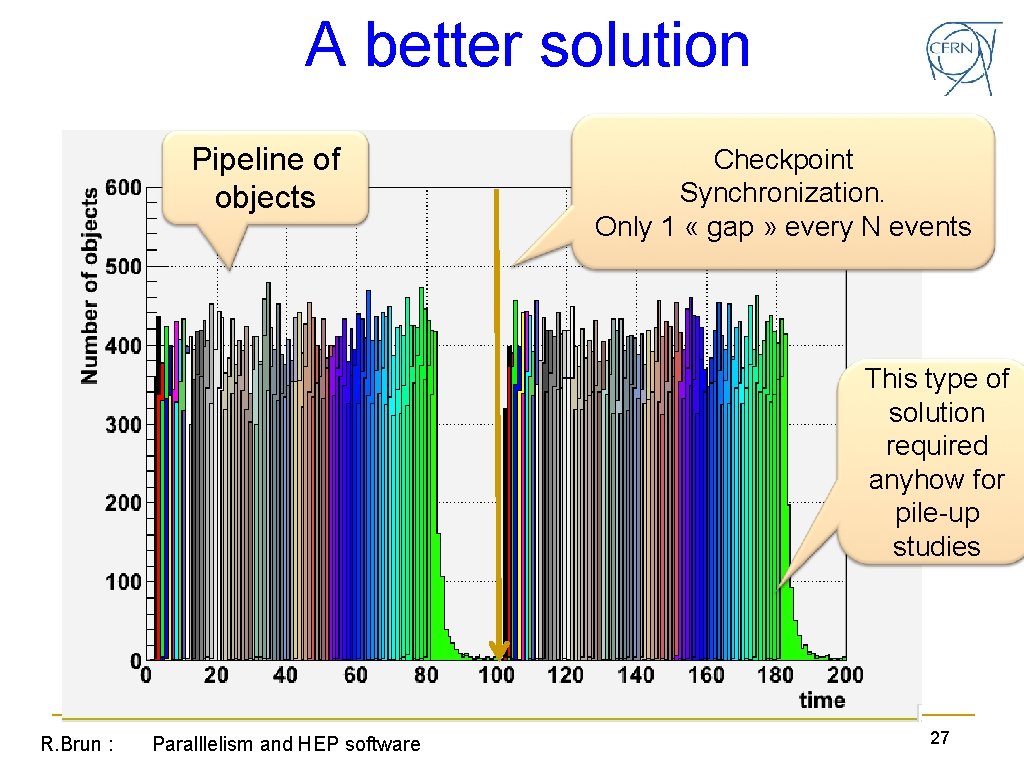 A better solution

CERN

Pipeline of objects

Checkpoint Synchronization. Only 1 « gap » every N events

This type of solution required anyhow for pile-up studies

Number of objects

600
500
400
300
200
100
0

0 20 40 60 80 100 120 140 160 180 200
time

R.Brun : Paralllelism and HEP software

27